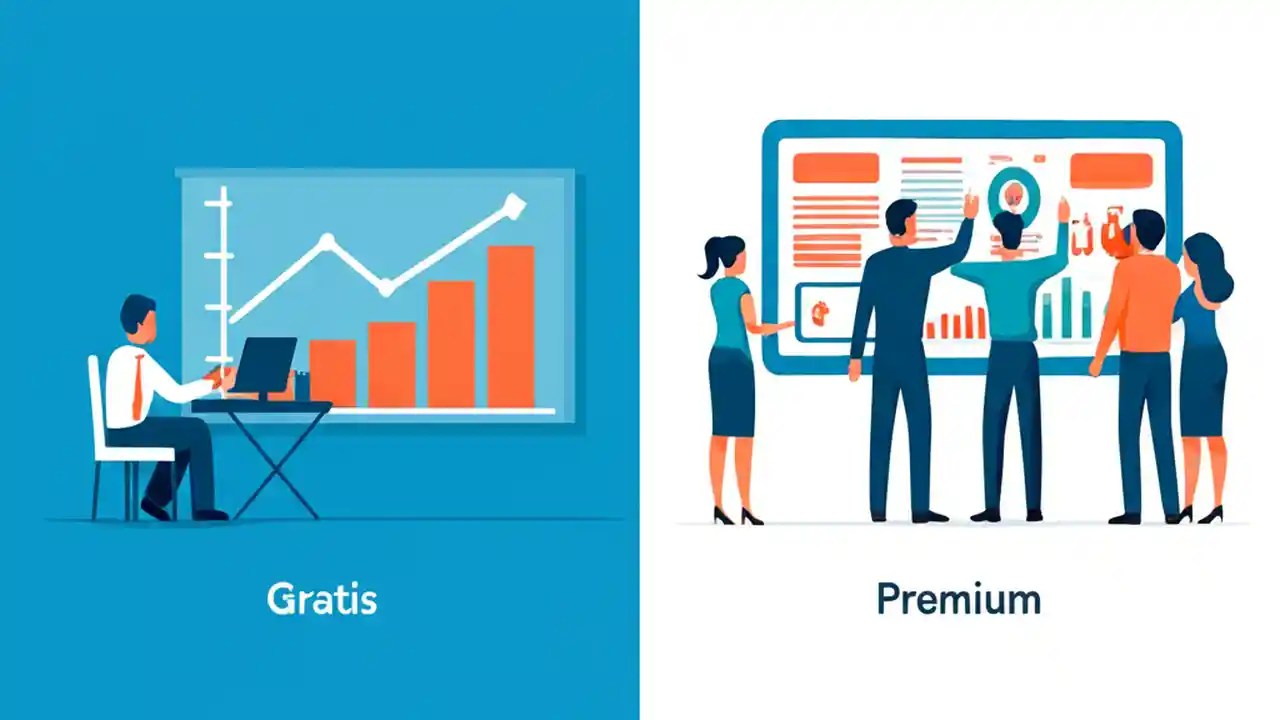 Gratis

Premium